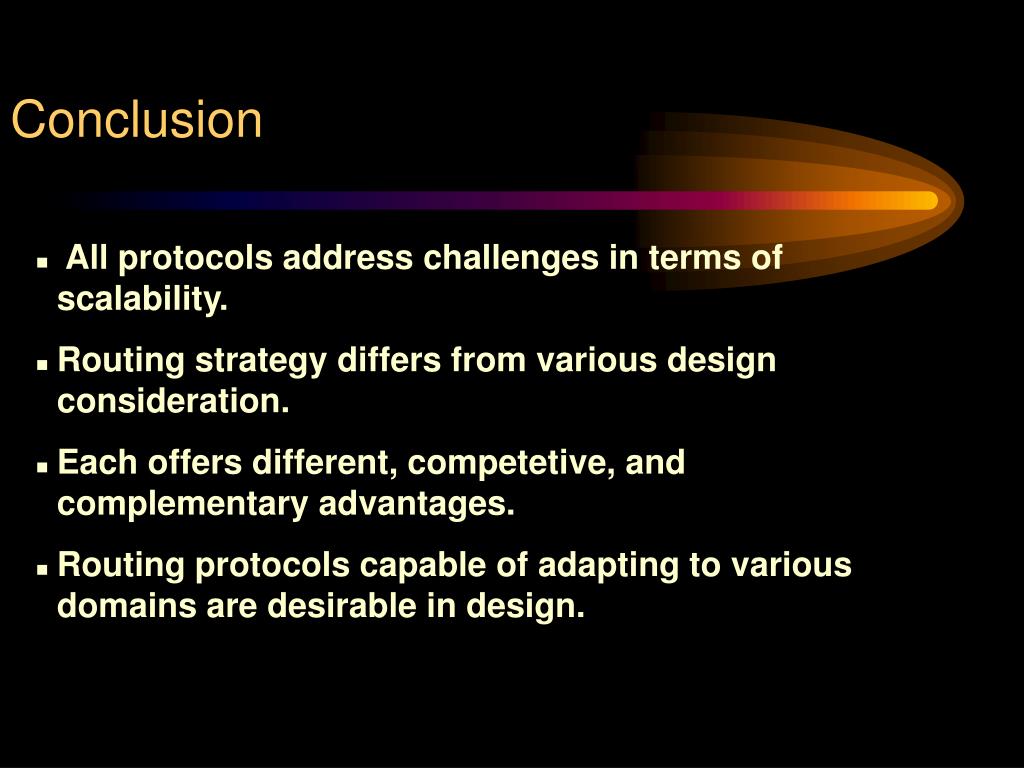 Conclusion

- All protocols address challenges in terms of scalability.
- Routing strategy differs from various design consideration.
- Each offers different, competetive, and complementary advantages.
- Routing protocols capable of adapting to various domains are desirable in design.